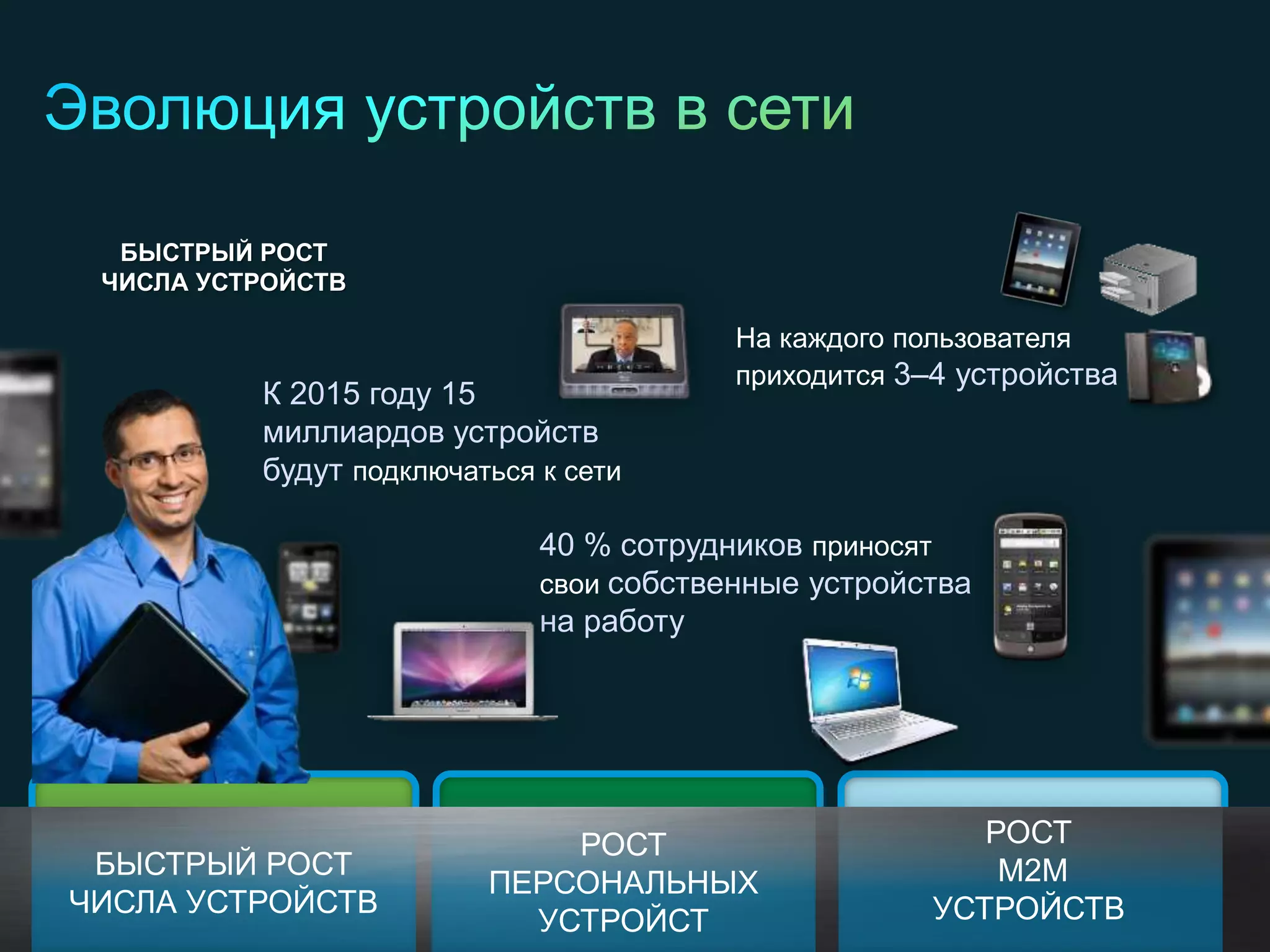 Эволюция устройств в сети

БЫСТРЫЙ РОСТ ЧИСЛА УСТРОЙСТВ

К 2015 году 15 миллиардов устройств будут подключаться к сети

На каждого пользователя приходится 3–4 устройства

40 % сотрудников приносят свои собственные устройства на работу

БЫСТРЫЙ РОСТ ЧИСЛА УСТРОЙСТВ

РОСТ ПЕРСОНАЛЬНЫХ УСТРОЙСТ

РОСТ M2M УСТРОЙСТВ